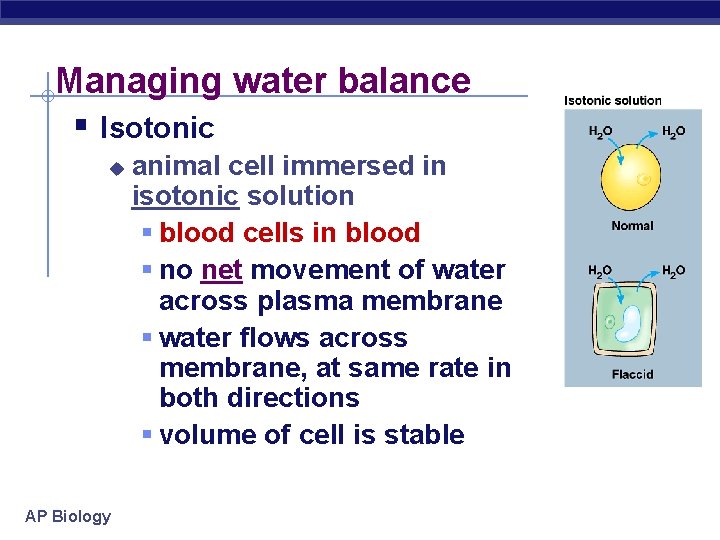 Managing water balance

Isotonic

animal cell immersed in isotonic solution

blood cells in blood

no net movement of water across plasma membrane

water flows across membrane, at same rate in both directions

volume of cell is stable

Isotonic solution

$H_2O$ $H_2O$

Normal

$H_2O$ $H_2O$

Flaccid

AP Biology